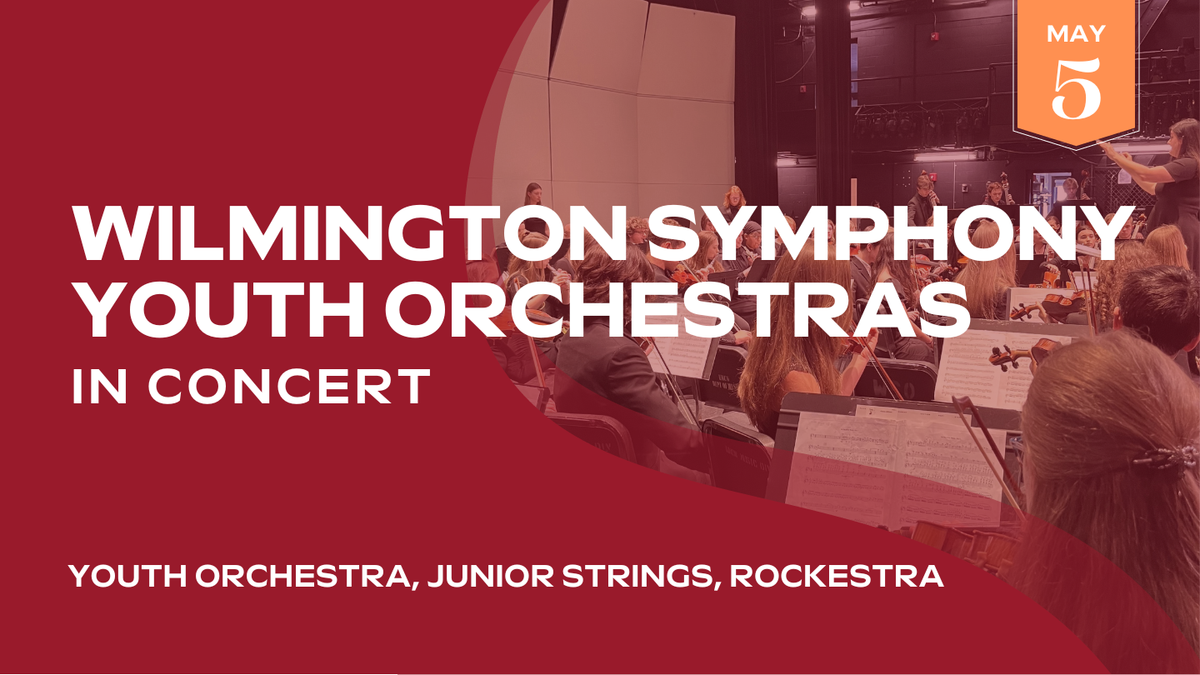 MAY
5

WILMINGTON SYMPHONY YOUTH ORCHESTRAS
IN CONCERT

YOUTH ORCHESTRA, JUNIOR STRINGS, ROCKESTRA